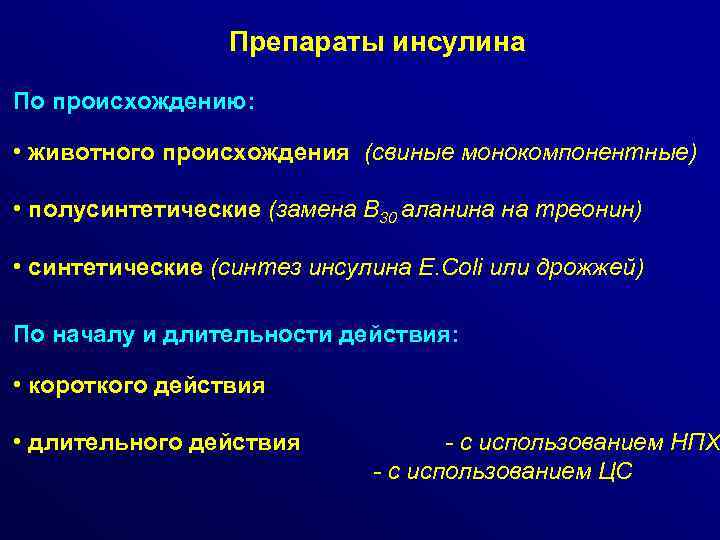 Препараты инсулина

По происхождению:

• животного происхождения (свиные монокомпонентные)

• полусинтетические (замена $B_{30}$ аланина на треонин)

• синтетические (синтез инсулина E.Coli или дрожжей)

По началу и длительности действия:

• короткого действия

• длительного действия - с использованием НПХ
- с использованием ЦС